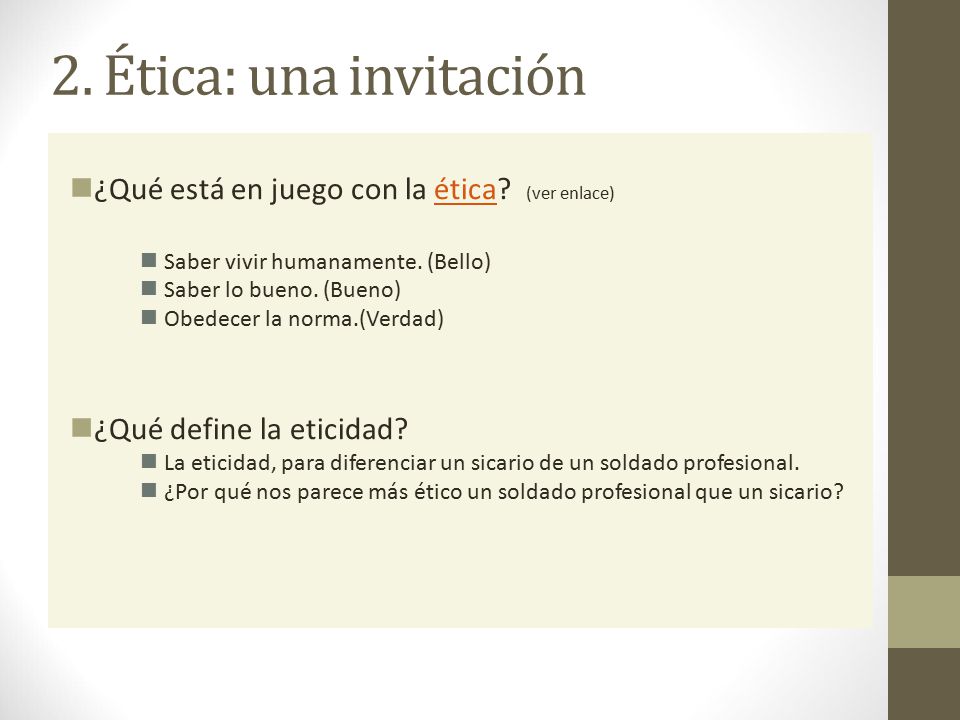 2. Ética: una invitación

¿Qué está en juego con la ética? (ver enlace)

Saber vivir humanamente. (Bello)
Saber lo bueno. (Bueno)
Obedecer la norma.(Verdad)

¿Qué define la eticidad?

La eticidad, para diferenciar un sicario de un soldado profesional.
¿Por qué nos parece más ético un soldado profesional que un sicario?